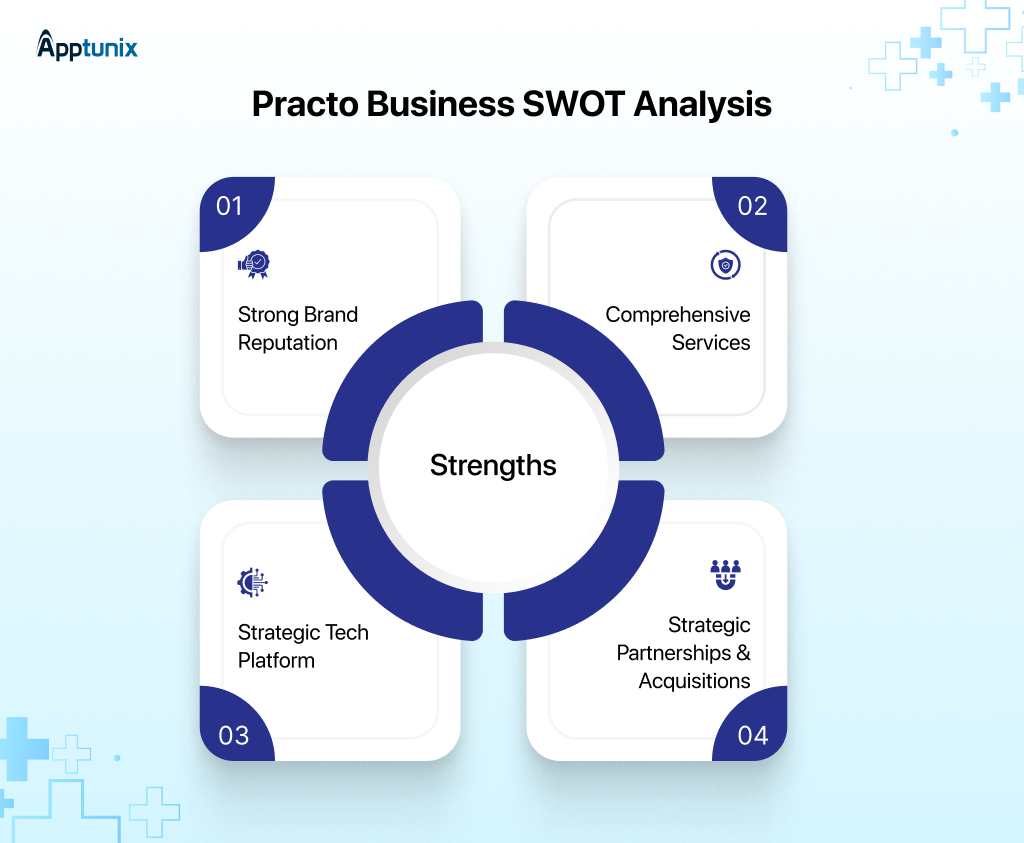 Apptunix

Practo Business SWOT Analysis

01

Strong Brand Reputation

02

Comprehensive Services

Strengths

03

Strategic Tech Platform

04

Strategic Partnerships & Acquisitions